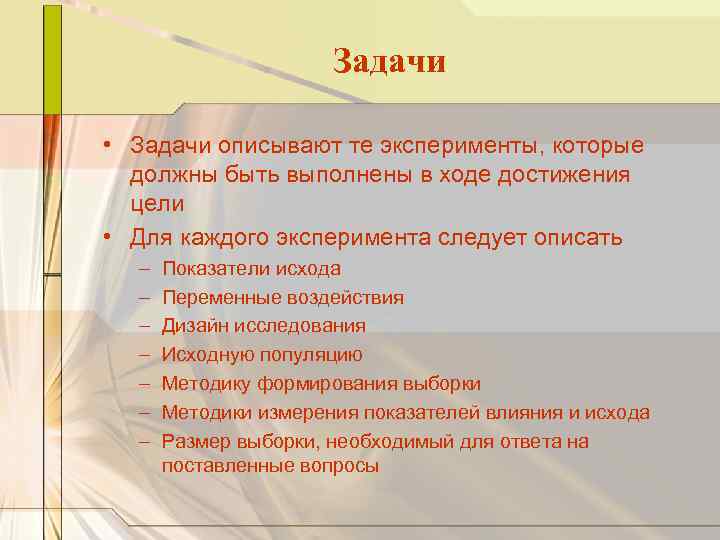 Задачи

• Задачи описывают те эксперименты, которые должны быть выполнены в ходе достижения цели
• Для каждого эксперимента следует описать
– Показатели исхода
– Переменные воздействия
– Дизайн исследования
– Исходную популяцию
– Методику формирования выборки
– Методики измерения показателей влияния и исхода
– Размер выборки, необходимый для ответа на поставленные вопросы